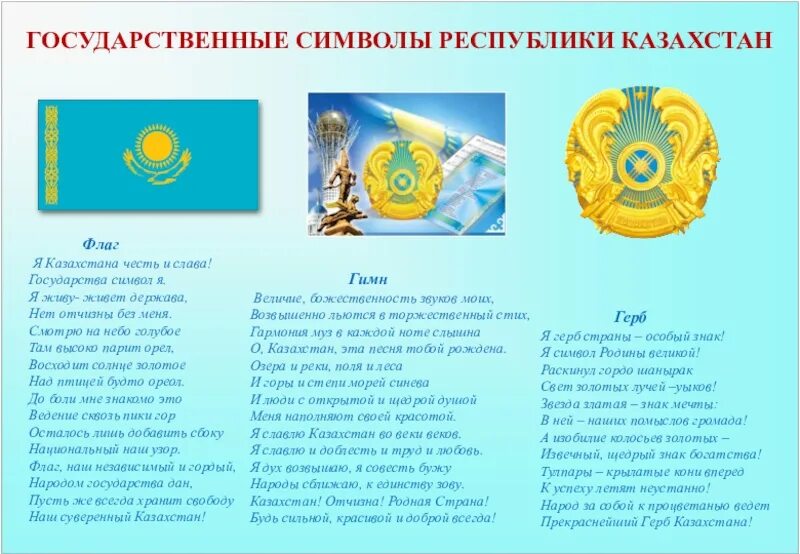 ГОСУДАРСТВЕННЫЕ СИМВОЛЫ РЕСПУБЛИКИ КАЗАХСТАН

Флаг
Я Казахстана честь и слава!
Государства символ я.
Я живу- живет держава,
Нет отчизны без меня.
Смотрю на небо голубое
Там высоко парит орел,
Восходит солнце золотое
Над птицей будто ореол.
До боли мне знакомо это
Ведение сквозь пики гор
Осталось лишь добавить сбоку
Национальный наш узор.
Флаг, наш независимый и гордый,
Народом государства дан,
Пусть же всегда хранит свободу
Наш суверенный Казахстан!

Гимн
Величие, божественность звуков моих,
Возвышенно льются в торжественный стих,
Гармония муз в каждой ноте слышна
О, Казахстан, эта песня тобой рождена.
Озера и реки, поля и леса
И горы и степи морей синева
И люди с открытой и щедрой душой
Меня наполняют своей красотой.
Я славлю Казахстан во веки веков.
Я славлю и доблесть и труд и любовь.
Я дух возвышаю, я совесть бужу
Народы сближаю, к единству зову.
Казахстан! Отчизна! Родная Страна!
Будь сильной, красивой и доброй всегда!

Герб
Я герб страны – особый знак!
Я символ Родины великой!
Раскинул гордо шанырак
Свет золотых лучей –уыков!
Звезда златая – знак мечты:
В ней – наших помыслов громада!
А изобилие колосьев золотых –
Извечный, щедрый знак богатства!
Тулпары – крылатые кони вперед
К успеху летят неустанно!
Народ за собой к процветанью ведет
Прекраснейший Герб Казахстана!